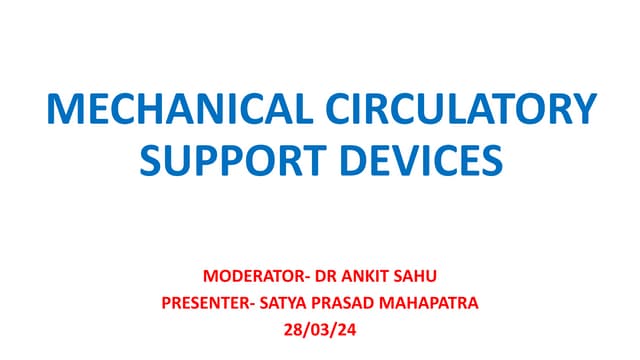 MECHANICAL CIRCULATORY SUPPORT DEVICES

MODERATOR- DR ANKIT SAHU
PRESENTER- SATYA PRASAD MAHAPATRA
28/03/24